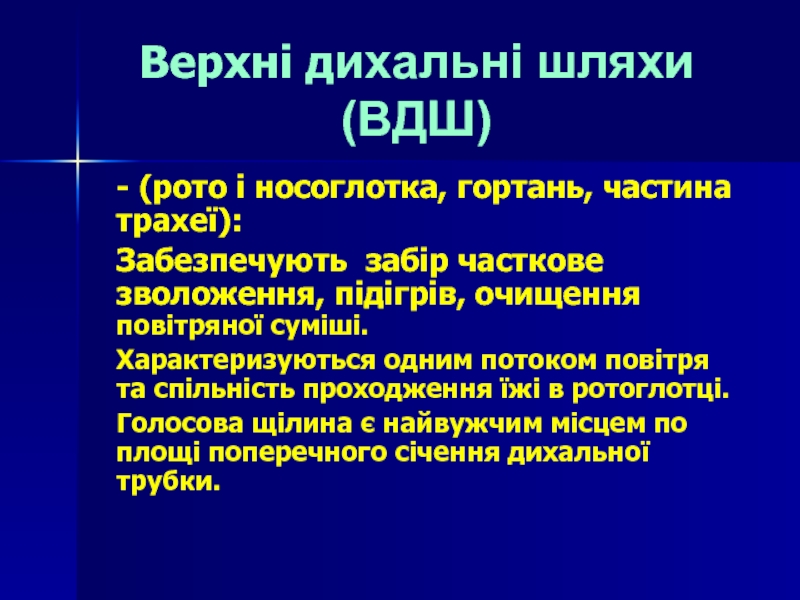 Верхні дихальні шляхи (ВДШ)

- (рото і носоглотка, гортань, частина трахеї):

Забезпечують  забір часткове зволоження, підігрів, очищення повітряної суміші.

Характеризуються одним потоком повітря та спільність проходження їжі в ротоглотці.

Голосова щілина є найвужчим місцем по площі поперечного січення дихальної трубки.